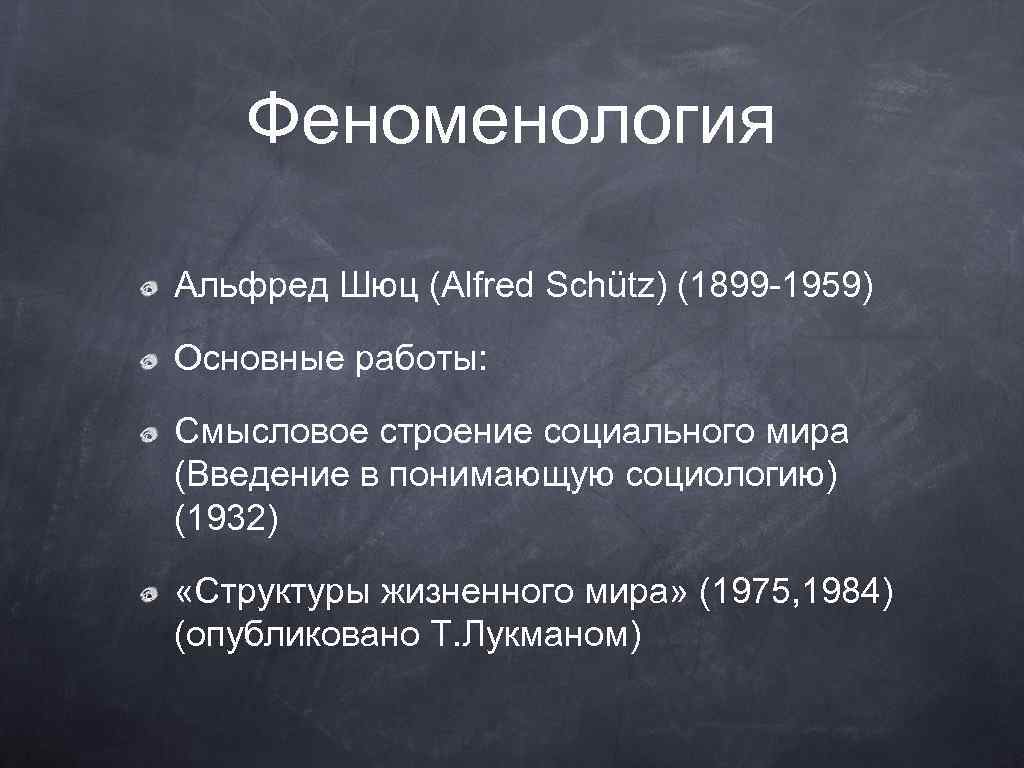 Феноменология

Альфред Шюц (Alfred Schütz) (1899-1959)

Основные работы:

Смысловое строение социального мира (Введение в понимающую социологию) (1932)

«Структуры жизненного мира» (1975, 1984) (опубликовано Т.Лукманом)